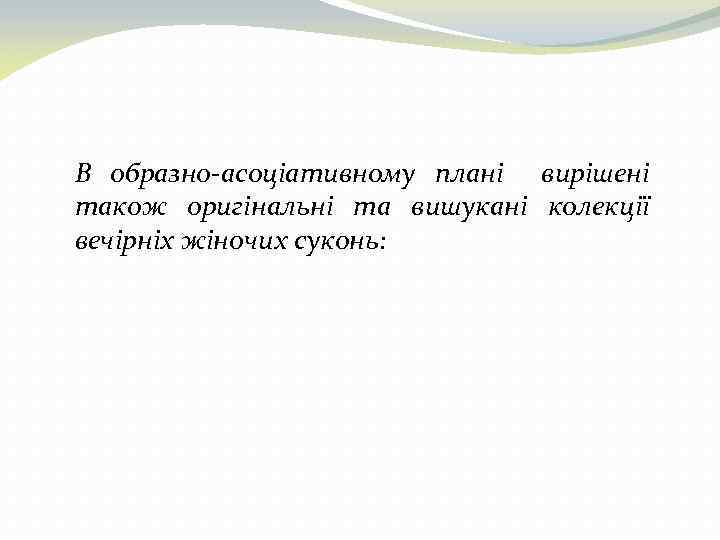 В образно-асоціативному плані вирішені також оригінальні та вишукані колекції вечірніх жіночих суконь: